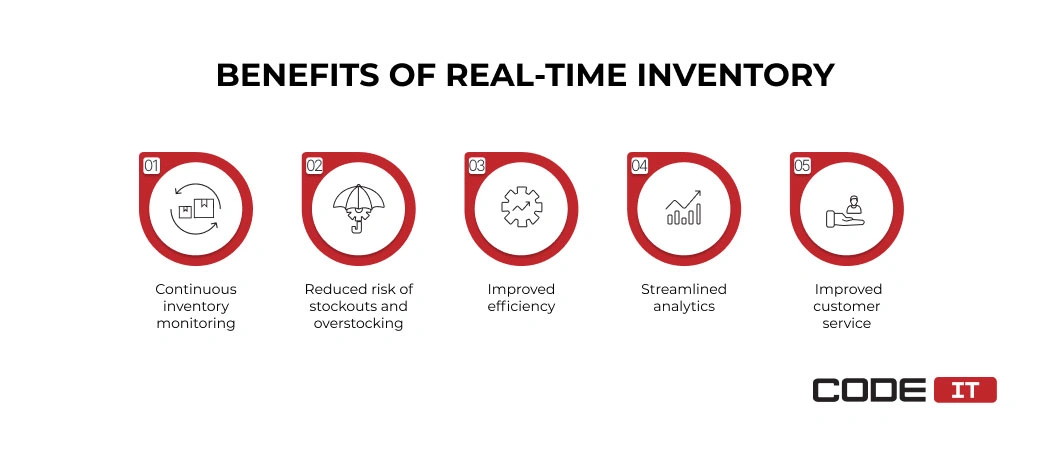 BENEFITS OF REAL-TIME INVENTORY

01
Continuous inventory monitoring

02
Reduced risk of stockouts and overstocking

03
Improved efficiency

04
Streamlined analytics

05
Improved customer service

CODE IT